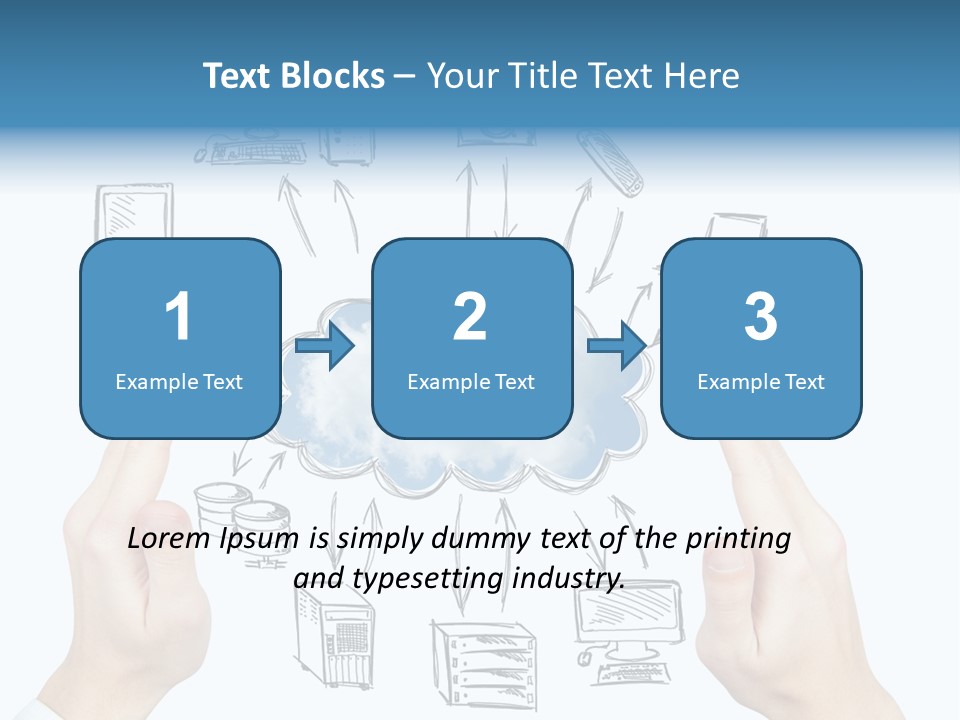 Text Blocks – Your Title Text Here

1
Example Text

2
Example Text

3
Example Text

Lorem Ipsum is simply dummy text of the printing and typesetting industry.